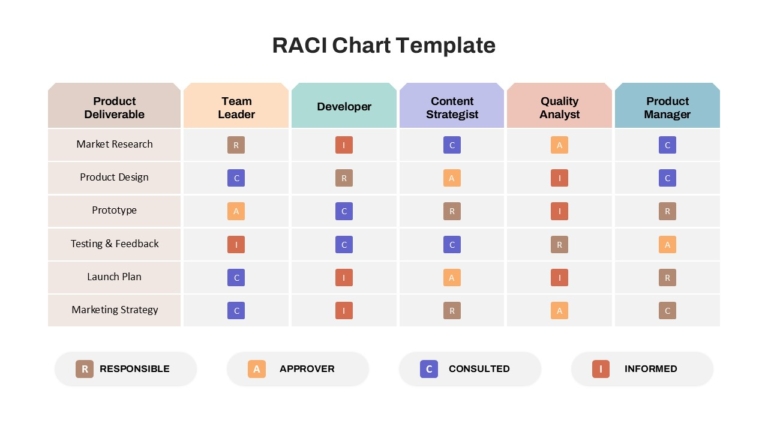 RACI Chart Template

| Product Deliverable | Team Leader | Developer | Content Strategist | Quality Analyst | Product Manager |
|---|---|---|---|---|---|
| Market Research | R | I | C | A | C |
| Product Design | C | R | A | I | C |
| Prototype | A | C | R | I | R |
| Testing & Feedback | I | C | C | R | A |
| Launch Plan | C | I | A | I | R |
| Marketing Strategy | C | I | R | A | C |

R RESPONSIBLE

A APPROVER

C CONSULTED

I INFORMED